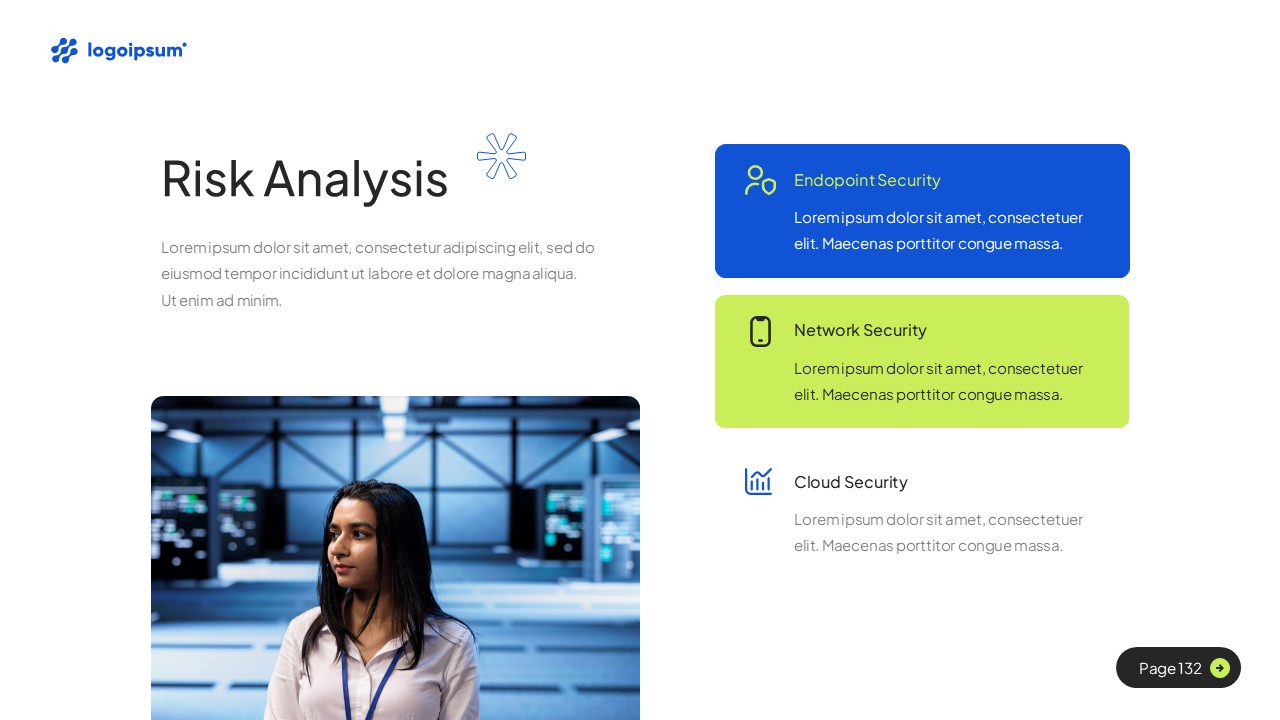 logoipsum

Risk Analysis

Lorem ipsum dolor sit amet, consectetur adipiscing elit, sed do eiusmod tempor incididunt ut labore et dolore magna aliqua. Ut enim ad minim.

Endopoint Security

Lorem ipsum dolor sit amet, consectetuer elit. Maecenas porttitor congue massa.

Network Security

Lorem ipsum dolor sit amet, consectetuer elit. Maecenas porttitor congue massa.

Cloud Security

Lorem ipsum dolor sit amet, consectetuer elit. Maecenas porttitor congue massa.

Page 132